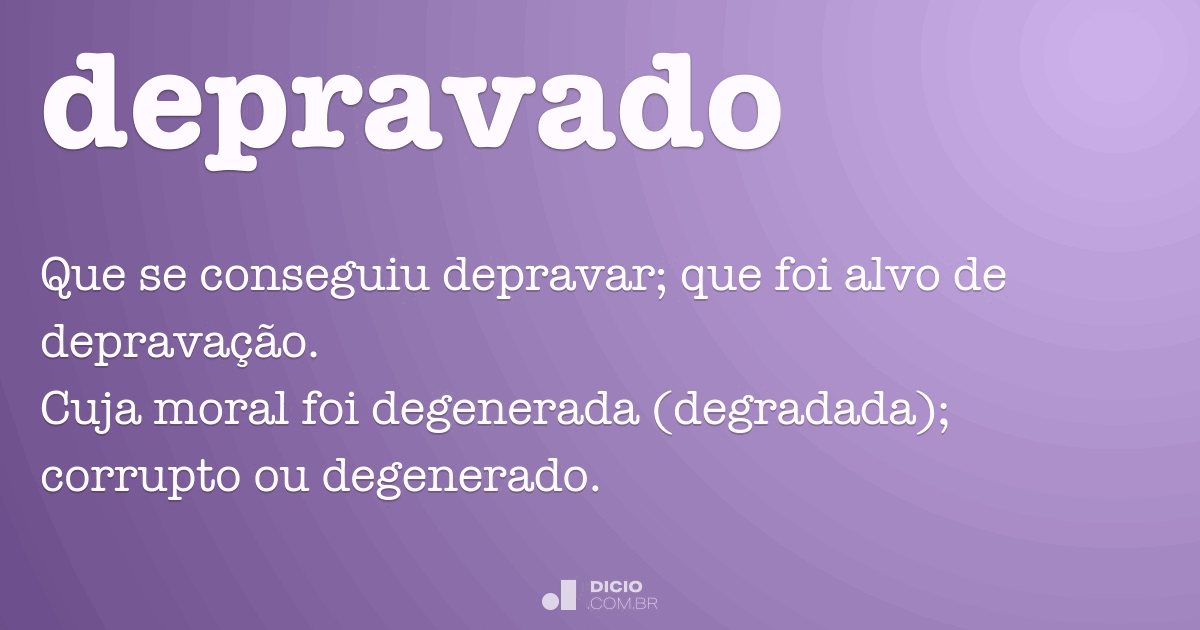 depravado

Que se conseguiu depravar; que foi alvo de depravação.
Cuja moral foi degenerada (degradada); corrupto ou degenerado.

DICIO
.COM.BR